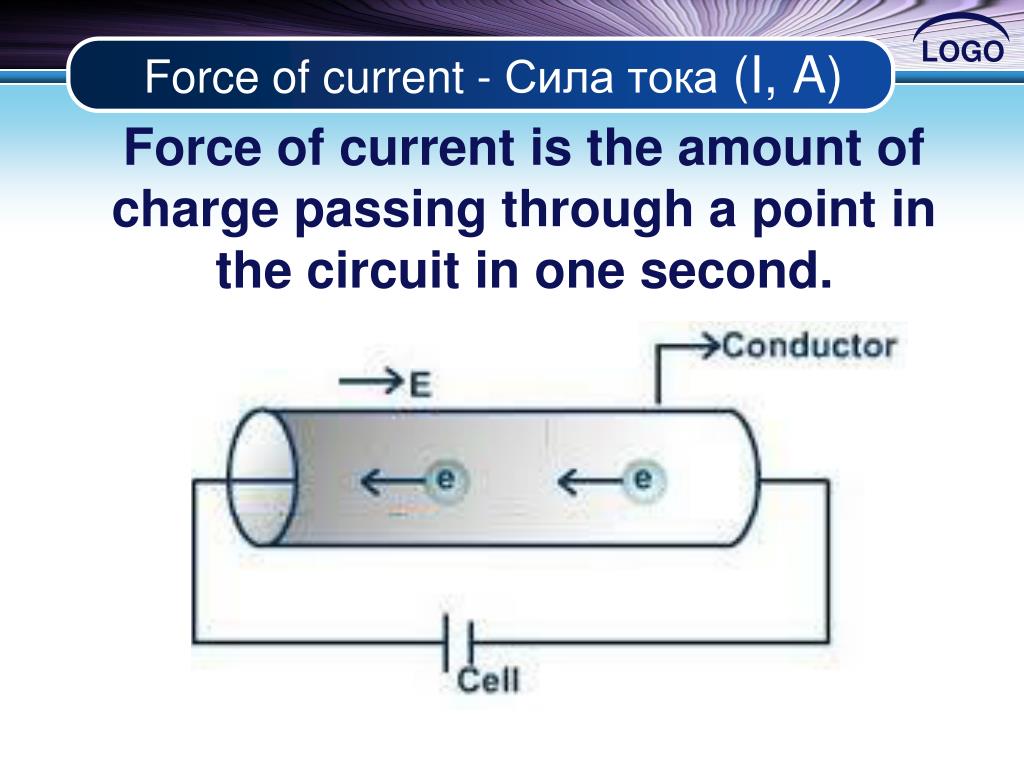 Force of current - Сила тока (I, A)

LOGO

Force of current is the amount of charge passing through a point in the circuit in one second.

Conductor

E

e

e

Cell